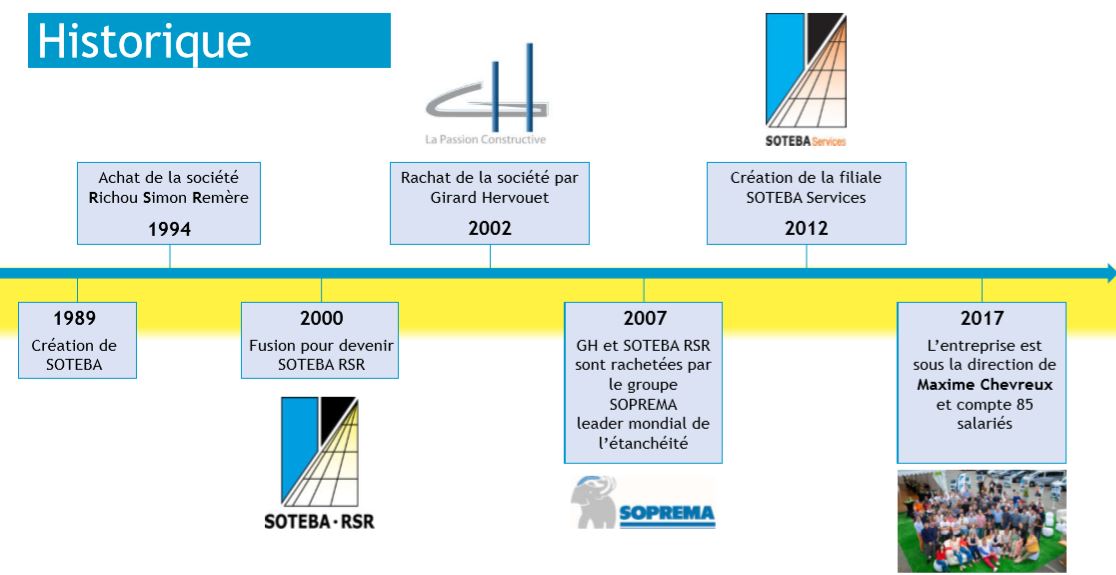 Historique

La Passion Constructive

SOTEBA Services

Achat de la société Richou Simon Remère

1994

Rachat de la société par Girard Hervouet

2002

Création de la filiale SOTEBA Services

2012

1989

Création de SOTEBA

2000

Fusion pour devenir SOTEBA RSR

SOTEBA·RSR

2007

GH et SOTEBA RSR sont rachetées par le groupe SOPREMA leader mondial de l'étanchéité

SOPREMA

2017

L'entreprise est sous la direction de Maxime Chevreux et compte 85 salariés